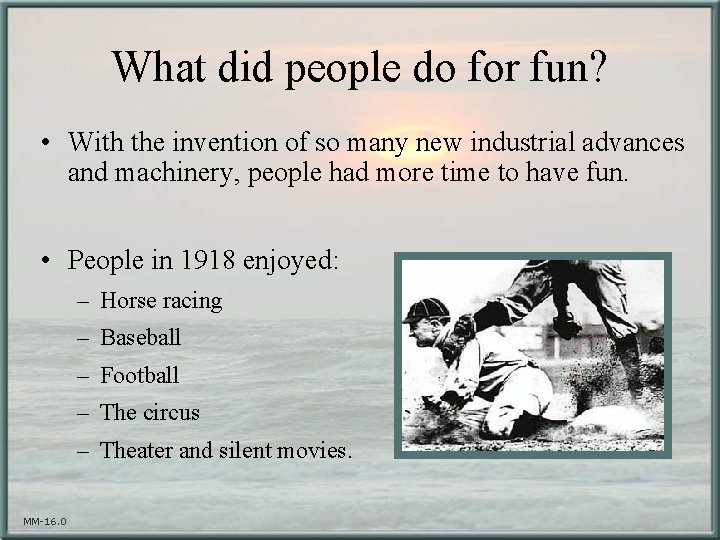 What did people do for fun?

• With the invention of so many new industrial advances and machinery, people had more time to have fun.

• People in 1918 enjoyed:
– Horse racing
– Baseball
– Football
– The circus
– Theater and silent movies.

MM-16.0